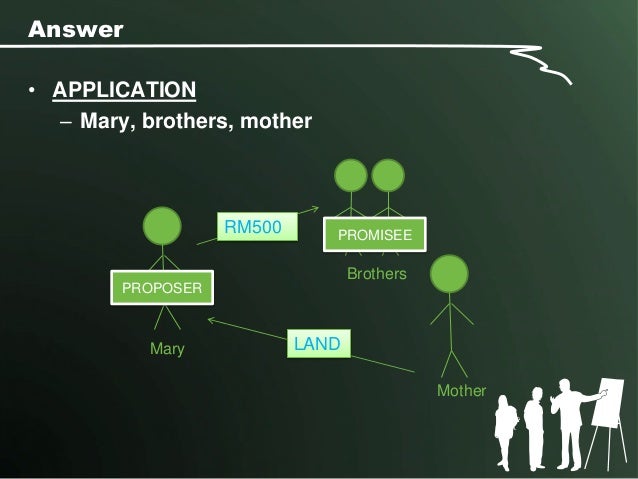 Answer

• APPLICATION
– Mary, brothers, mother

RM500

PROMISEE

Brothers

PROPOSER

Mary

LAND

Mother